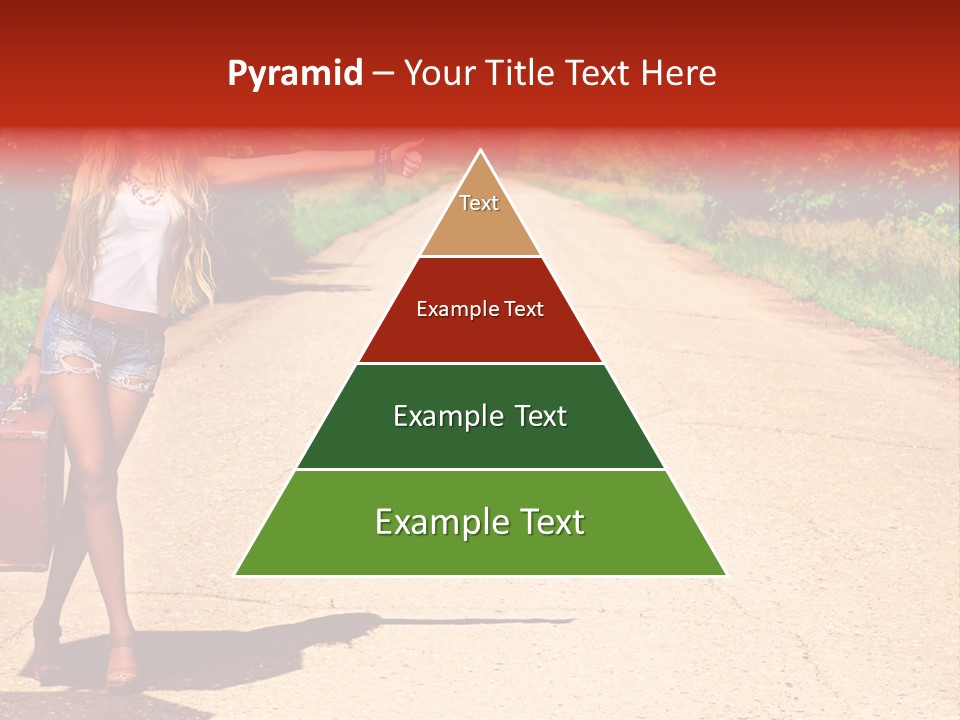 Pyramid – Your Title Text Here

Text

Example Text

Example Text

Example Text